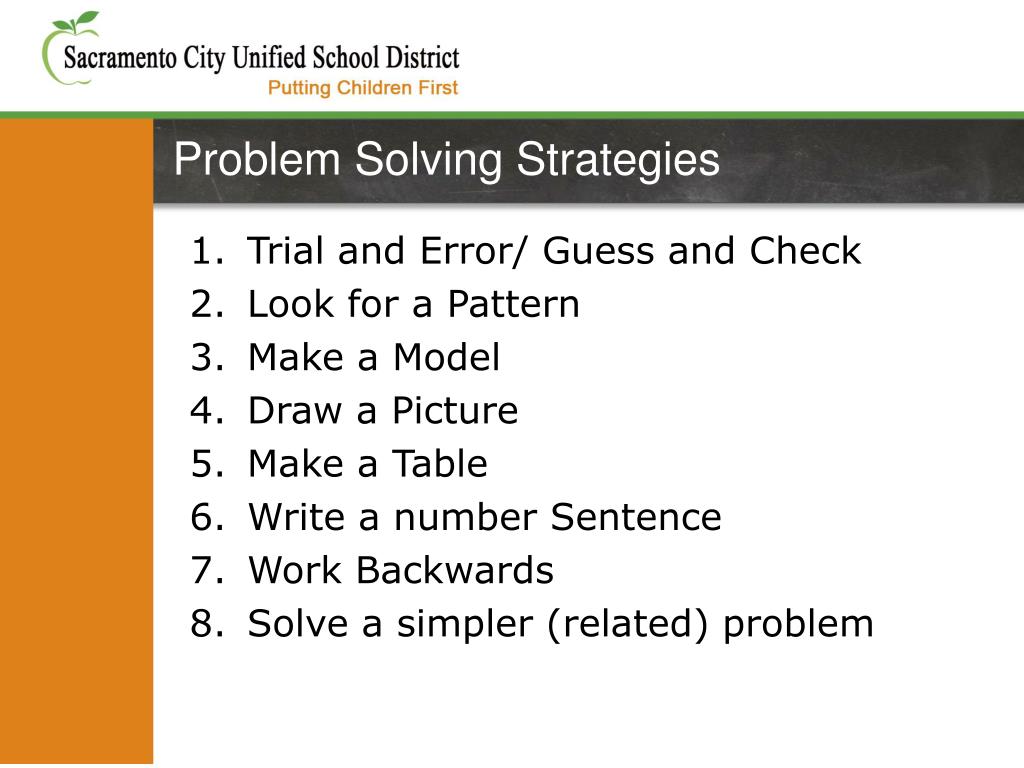 Sacramento City Unified School District
Putting Children First

Problem Solving Strategies

1. Trial and Error/ Guess and Check
2. Look for a Pattern
3. Make a Model
4. Draw a Picture
5. Make a Table
6. Write a number Sentence
7. Work Backwards
8. Solve a simpler (related) problem